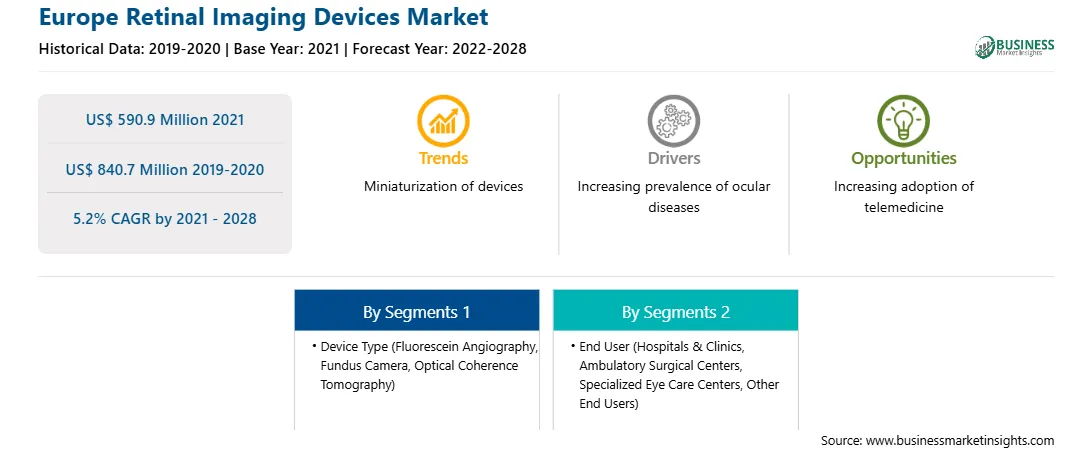 Europe Retinal Imaging Devices Market

Historical Data: 2019-2020 | Base Year: 2021 | Forecast Year: 2022-2028

BUSINESS Market Insights

US$ 590.9 Million 2021

US$ 840.7 Million 2019-2020

5.2% CAGR by 2021 - 2028

Trends

Miniaturization of devices

Drivers

Increasing prevalence of ocular diseases

Opportunities

Increasing adoption of telemedicine

By Segments 1

• Device Type (Fluorescein Angiography, Fundus Camera, Optical Coherence Tomography)

By Segments 2

• End User (Hospitals & Clinics, Ambulatory Surgical Centers, Specialized Eye Care Centers, Other End Users)

Source: www.businessmarketinsights.com